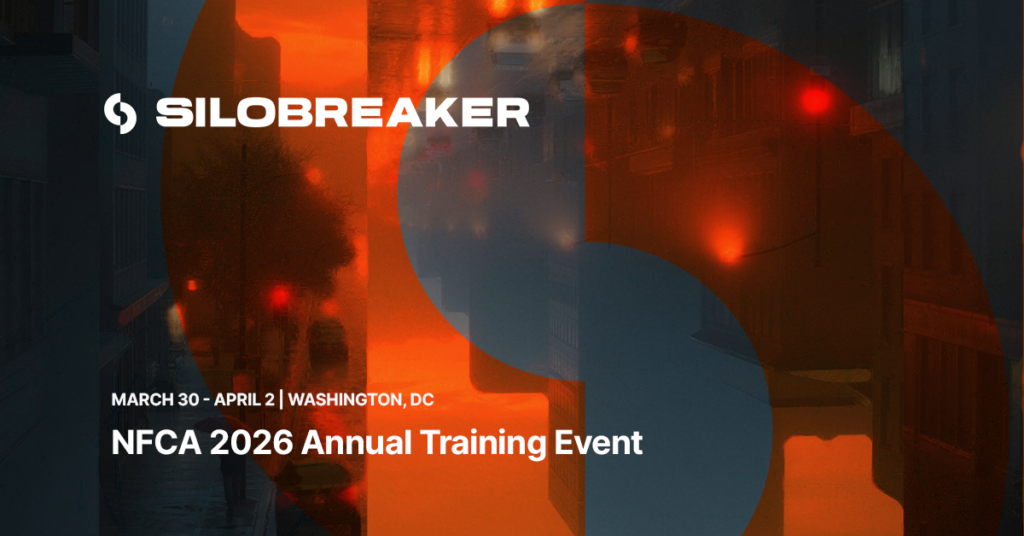 SILOBREAKER

MARCH 30 - APRIL 2 | WASHINGTON, DC

NFCA 2026 Annual Training Event